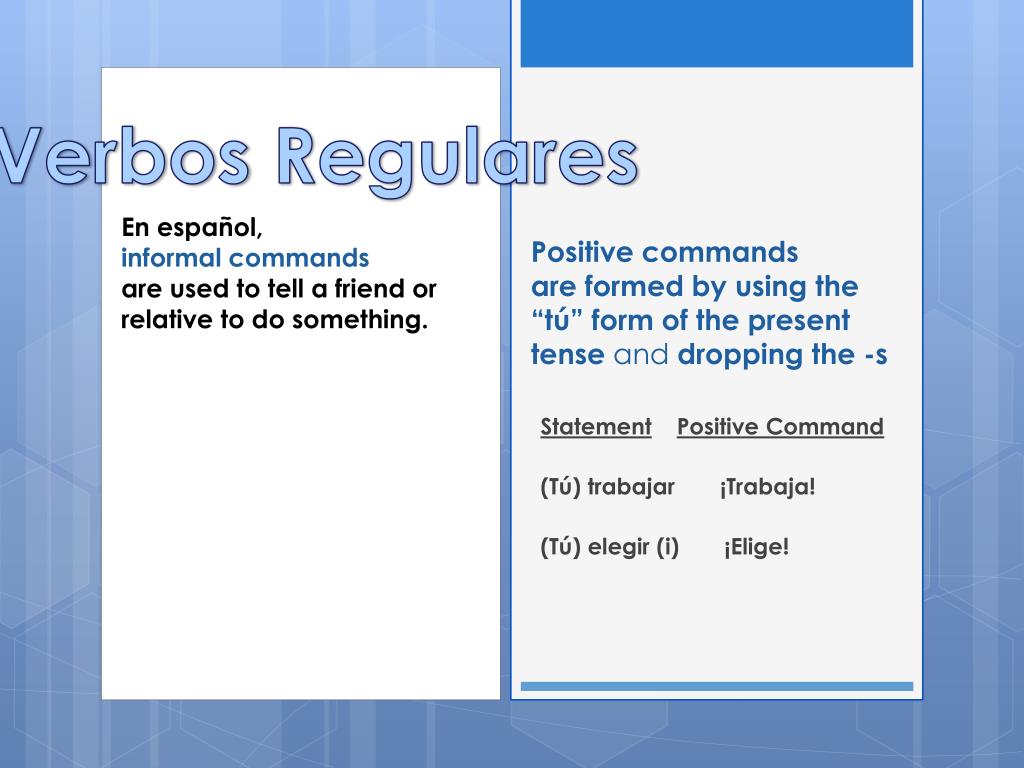 Verbos Regulares

En español,
informal commands
are used to tell a friend or relative to do something.

Positive commands
are formed by using the “tú” form of the present tense and dropping the -s

| Statement | Positive Command |
|---|---|
| (Tú) trabajar | ¡Trabaja! |
| (Tú) elegir (i) | ¡Elige! |